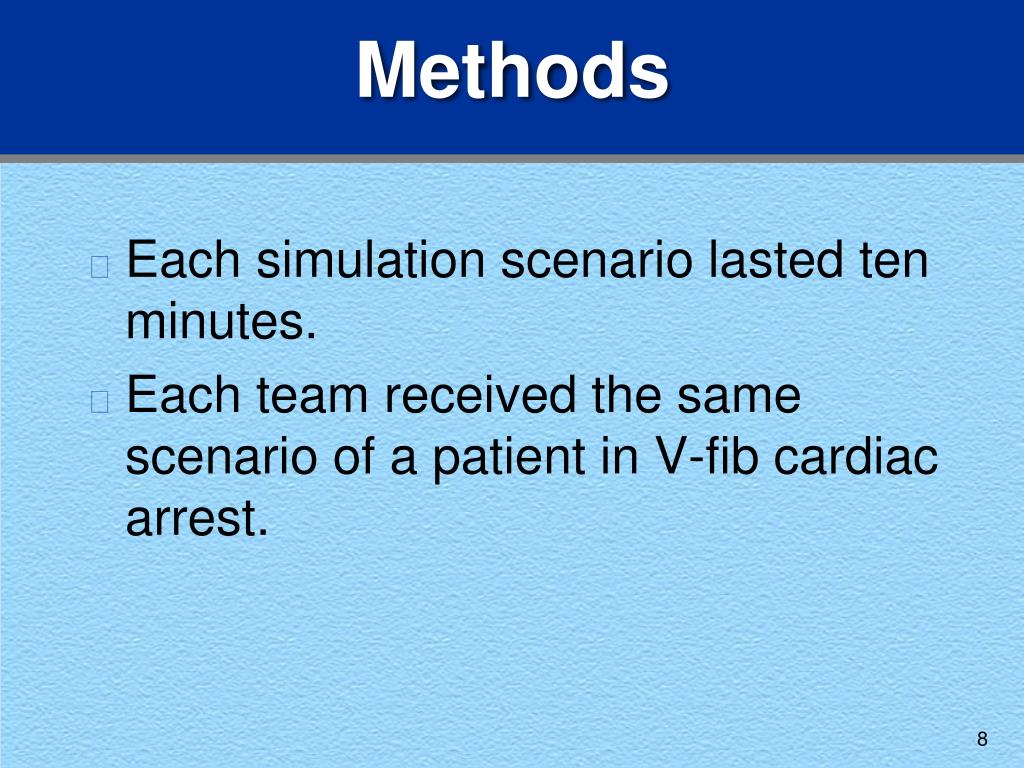 Methods

Each simulation scenario lasted ten minutes.

Each team received the same scenario of a patient in V-fib cardiac arrest.

8